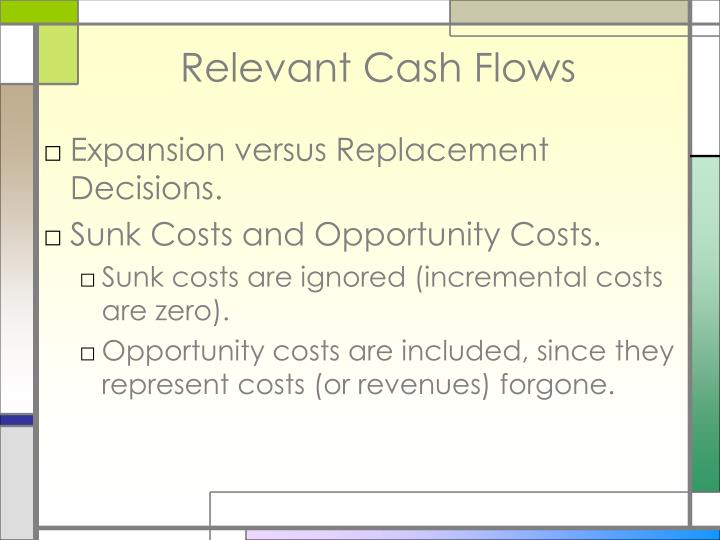 Relevant Cash Flows

□ Expansion versus Replacement Decisions.

□ Sunk Costs and Opportunity Costs.

□ Sunk costs are ignored (incremental costs are zero).

□ Opportunity costs are included, since they represent costs (or revenues) forgone.